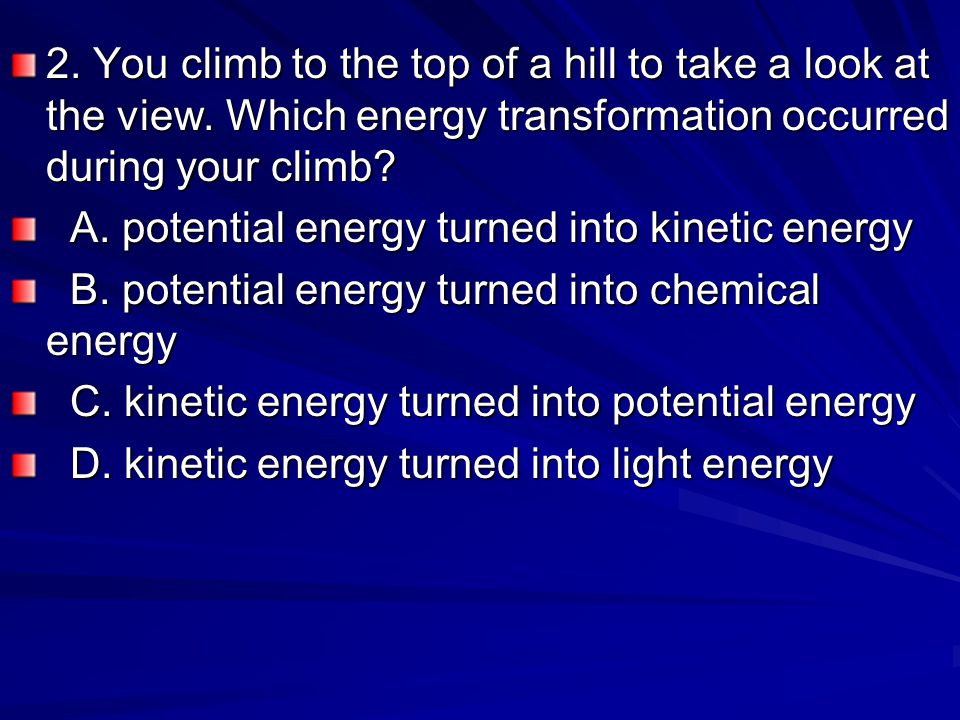 2. You climb to the top of a hill to take a look at the view. Which energy transformation occurred during your climb?

A. potential energy turned into kinetic energy

B. potential energy turned into chemical energy

C. kinetic energy turned into potential energy

D. kinetic energy turned into light energy